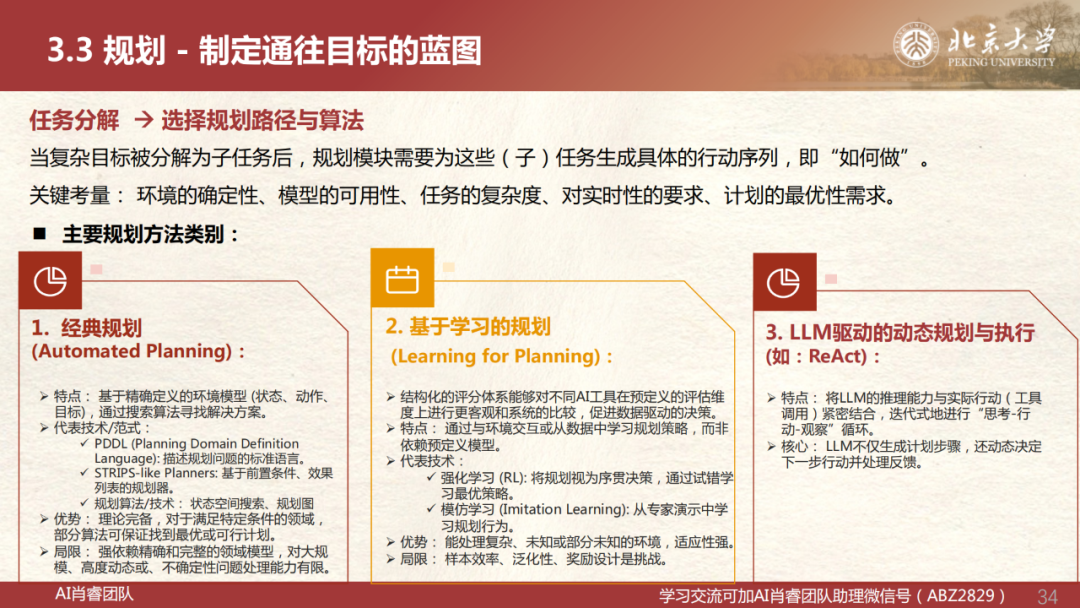 3.3 规划 - 制定通往目标的蓝图

北京大学
PEKING UNIVERSITY

任务分解 → 选择规划路径与算法

当复杂目标被分解为子任务后，规划模块需要为这些（子）任务生成具体的行动序列，即“如何做”。

关键考量： 环境的确定性、模型的可用性、任务的复杂度、对实时性的要求、计划的最优性需求。

■ 主要规划方法类别：

1. 经典规划
(Automated Planning)：

➢ 特点： 基于精确定义的环境模型 (状态、动作、目标)，通过搜索算法寻找解决方案。
➢ 代表技术/范式：
✓ PDDL (Planning Domain Definition Language): 描述规划问题的标准语言。
✓ STRIPS-like Planners: 基于前置条件、效果列表的规划器。
✓ 规划算法/技术： 状态空间搜索、规划图
➢ 优势： 理论完备，对于满足特定条件的领域，部分算法可保证找到最优或可行计划。
➢ 局限： 强依赖精确和完整的领域模型，对大规模、高度动态或、不确定性问题处理能力有限。

2. 基于学习的规划
(Learning for Planning)：

➢ 结构化的评分体系能够对不同AI工具在预定义的评估维度上进行更客观和系统的比较，促进数据驱动的决策。
➢ 特点： 通过与环境交互或从数据中学习规划策略，而非依赖预定义模型。
➢ 代表技术：
✓ 强化学习 (RL): 将规划视为序贯决策，通过试错学习最优策略。
✓ 模仿学习 (Imitation Learning): 从专家演示中学习规划行为。
➢ 优势： 能处理复杂、未知或部分未知的环境，适应性强。
➢ 局限： 样本效率、泛化性、奖励设计是挑战。

3. LLM驱动的动态规划与执行
(如：ReAct)：

➢ 特点： 将LLM的推理能力与实际行动（工具调用）紧密结合，迭代式地进行“思考-行动-观察”循环。
➢ 核心： LLM不仅生成计划步骤，还动态决定下一步行动并处理反馈。

AI肖睿团队

学习交流可加AI肖睿团队助理微信号（ABZ2829）

34